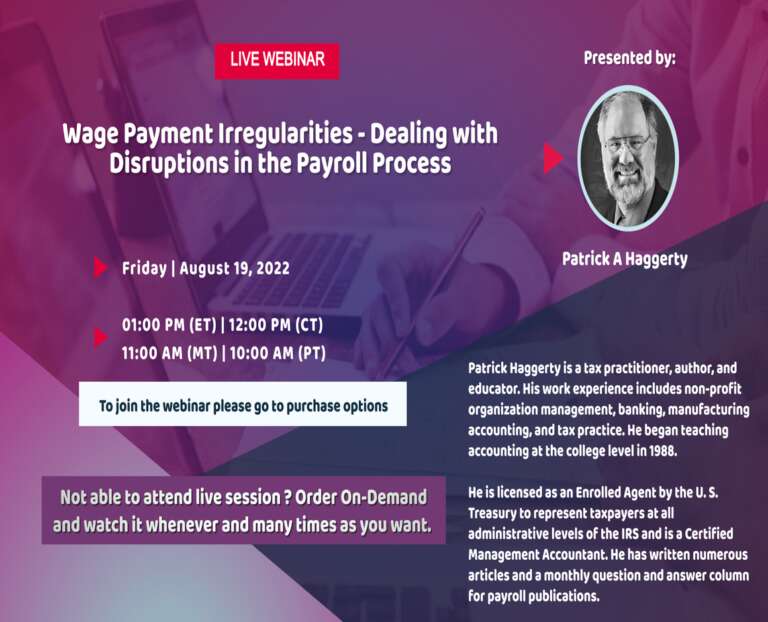 LIVE WEBINAR

Wage Payment Irregularities - Dealing with Disruptions in the Payroll Process

Friday | August 19, 2022

01:00 PM (ET) | 12:00 PM (CT)
11:00 AM (MT) | 10:00 AM (PT)

To join the webinar please go to purchase options

Not able to attend live session ? Order On-Demand and watch it whenever and many times as you want.

Presented by:

Patrick A Haggerty

Patrick Haggerty is a tax practitioner, author, and educator. His work experience includes non-profit organization management, banking, manufacturing accounting, and tax practice. He began teaching accounting at the college level in 1988.

He is licensed as an Enrolled Agent by the U. S. Treasury to represent taxpayers at all administrative levels of the IRS and is a Certified Management Accountant. He has written numerous articles and a monthly question and answer column for payroll publications.